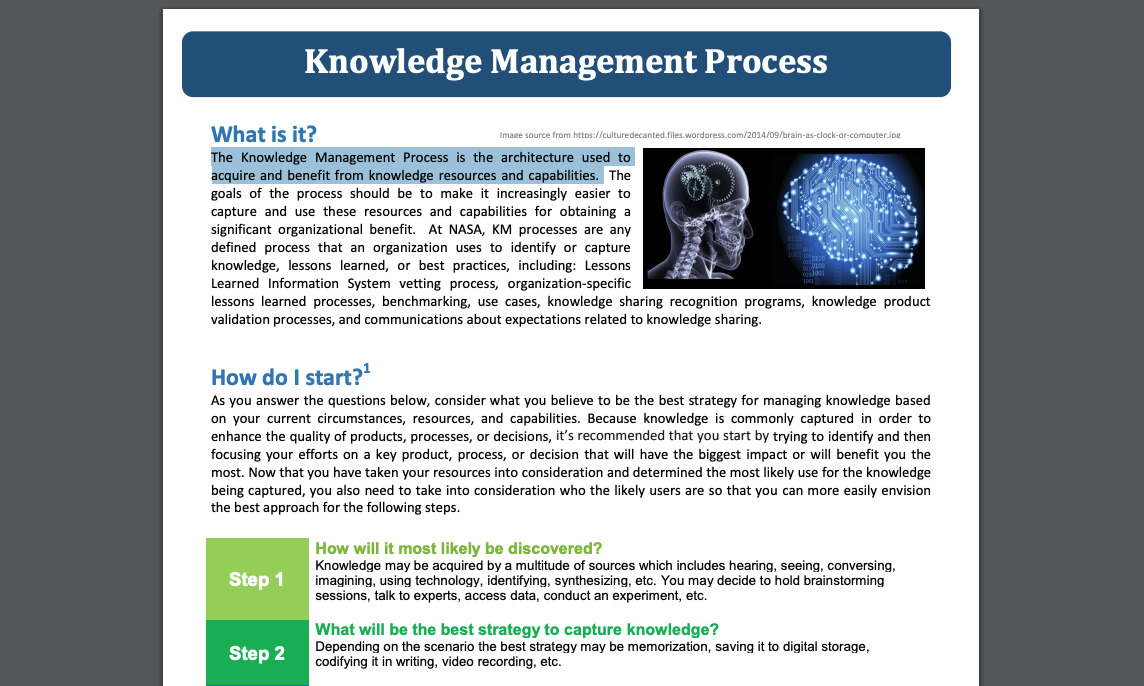 Knowledge Management Process

What is it?

Image source from https://culturedecanted.files.wordpress.com/2014/09/brain-as-clock-or-computer.jpg

The Knowledge Management Process is the architecture used to acquire and benefit from knowledge resources and capabilities. The goals of the process should be to make it increasingly easier to capture and use these resources and capabilities for obtaining a significant organizational benefit. At NASA, KM processes are any defined process that an organization uses to identify or capture knowledge, lessons learned, or best practices, including: Lessons Learned Information System vetting process, organization-specific lessons learned processes, benchmarking, use cases, knowledge sharing recognition programs, knowledge product validation processes, and communications about expectations related to knowledge sharing.

How do I start?$^1$

As you answer the questions below, consider what you believe to be the best strategy for managing knowledge based on your current circumstances, resources, and capabilities. Because knowledge is commonly captured in order to enhance the quality of products, processes, or decisions, it's recommended that you start by trying to identify and then focusing your efforts on a key product, process, or decision that will have the biggest impact or will benefit you the most. Now that you have taken your resources into consideration and determined the most likely use for the knowledge being captured, you also need to take into consideration who the likely users are so that you can more easily envision the best approach for the following steps.

Step 1

How will it most likely be discovered?

Knowledge may be acquired by a multitude of sources which includes hearing, seeing, conversing, imagining, using technology, identifying, synthesizing, etc. You may decide to hold brainstorming sessions, talk to experts, access data, conduct an experiment, etc.

Step 2

What will be the best strategy to capture knowledge?

Depending on the scenario the best strategy may be memorization, saving it to digital storage, codifying it in writing, video recording, etc.